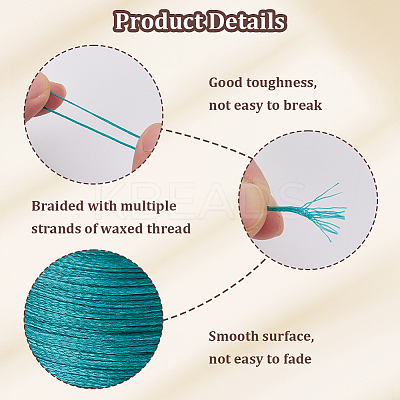 Product Details

Good toughness, not easy to break

KBEADS

Braided with multiple strands of waxed thread

Smooth surface, not easy to fade